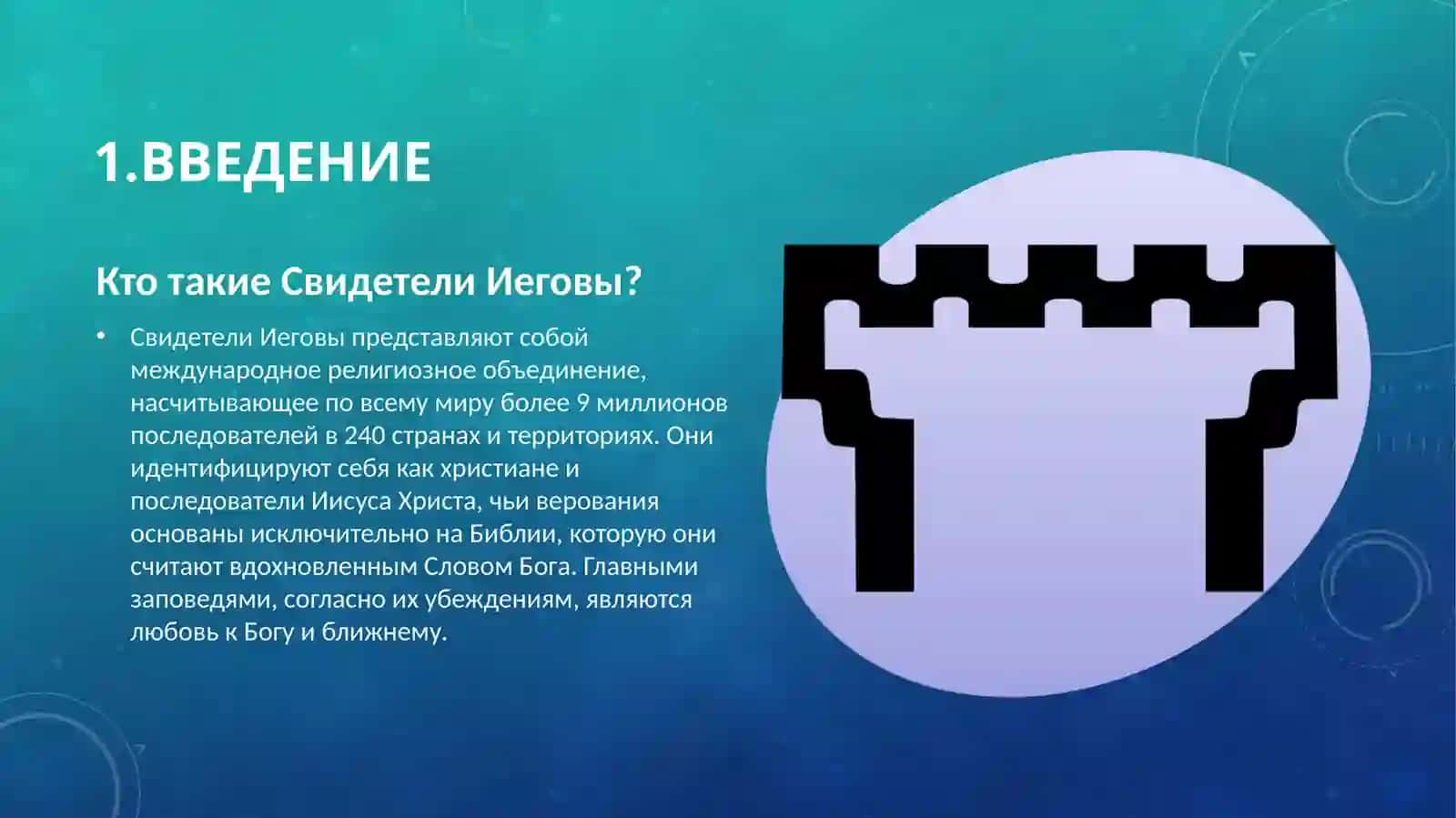 1.ВВЕДЕНИЕ

Кто такие Свидетели Иеговы?

• Свидетели Иеговы представляют собой международное религиозное объединение, насчитывающее по всему миру более 9 миллионов последователей в 240 странах и территориях. Они идентифицируют себя как христиане и последователи Иисуса Христа, чьи верования основаны исключительно на Библии, которую они считают вдохновленным Словом Бога. Главными заповедями, согласно их убеждениям, являются любовь к Богу и ближнему.